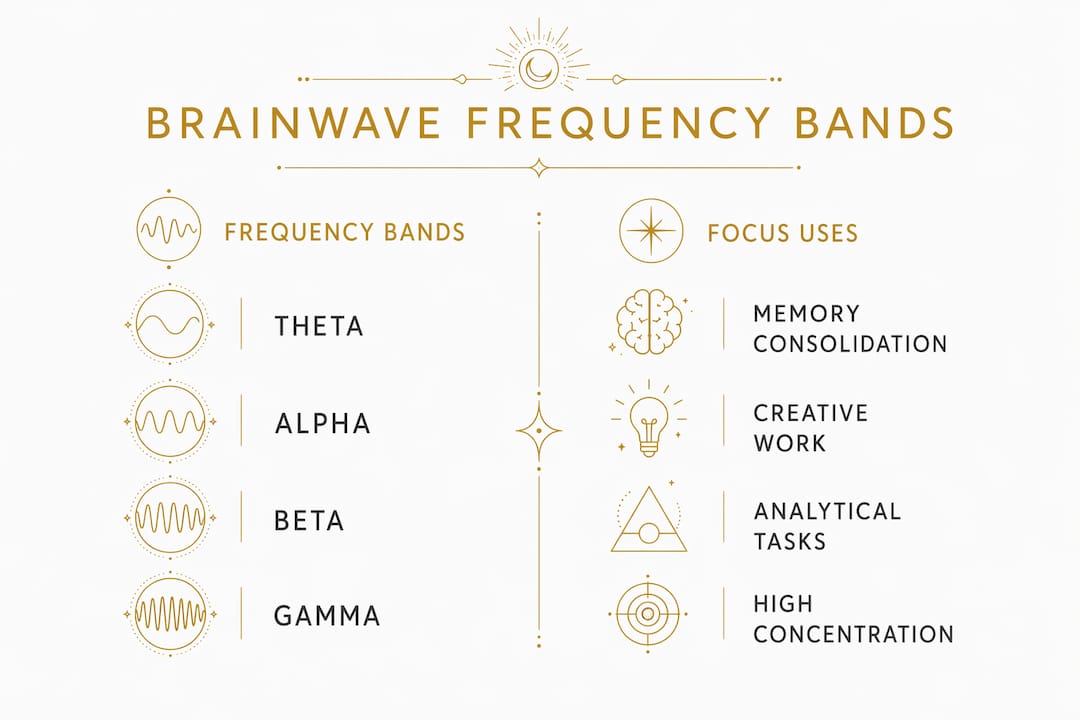 BRAINWAVE FREQUENCY BANDS

FREQUENCY BANDS

THETA

ALPHA

BETA

GAMMA

FOCUS USES

MEMORY CONSOLIDATION

CREATIVE WORK

ANALYTICAL TASKS

HIGH CONCENTRATION